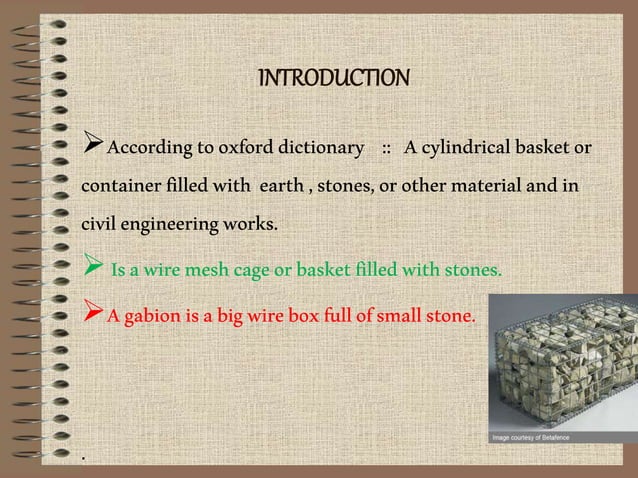 INTRODUCTION

➢According to oxford dictionary :: A cylindrical basket or container filled with earth , stones, or other material and in civil engineering works.

➢ Is a wire mesh cage or basket filled with stones.

➢A gabion is a big wire box full of small stone.

Image courtesy of Betafence

.